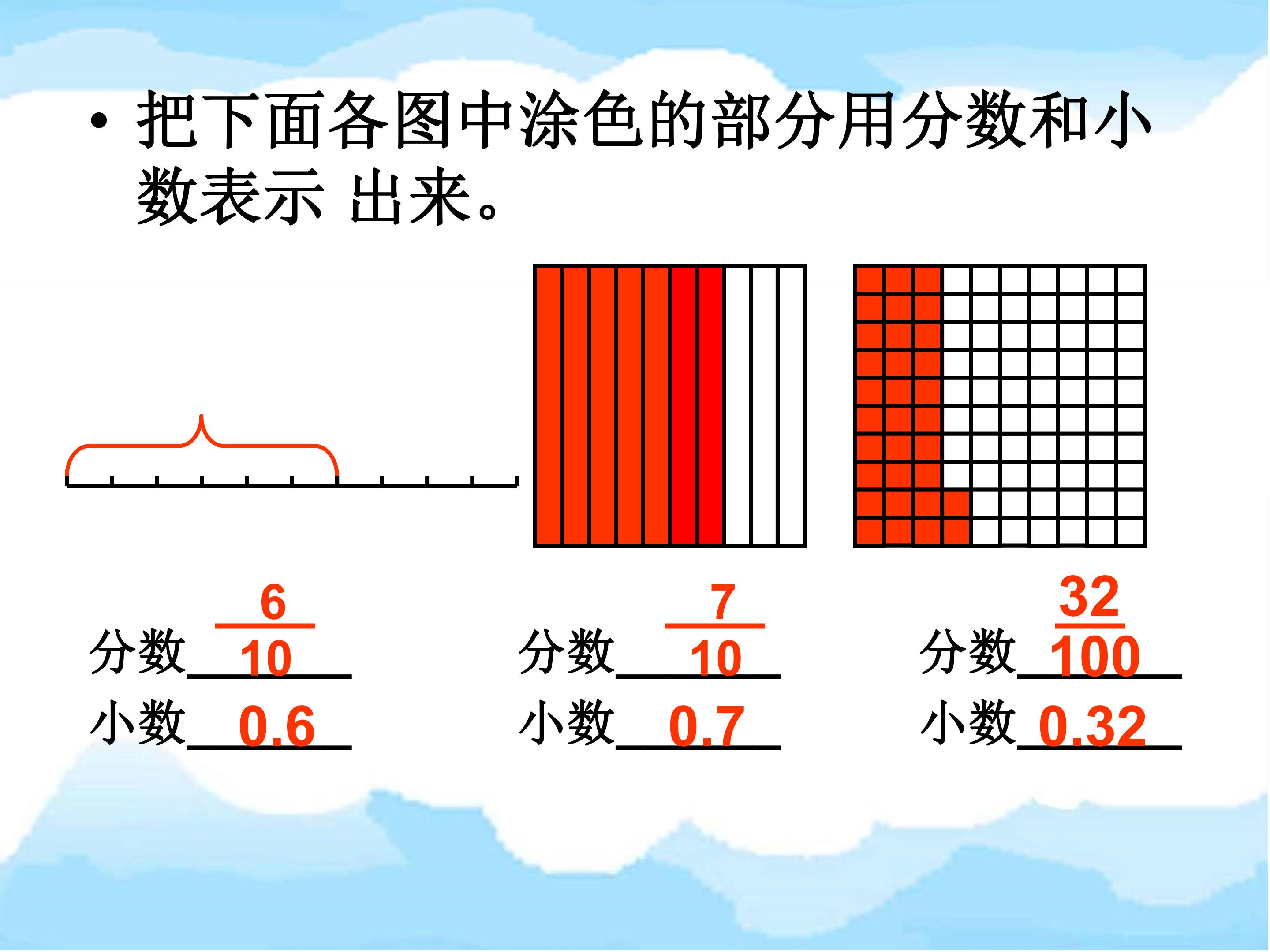 • 把下面各图中涂色的部分用分数和小数表示 出来。

分数$\frac{6}{10}$
小数0.6

分数$\frac{7}{10}$
小数0.7

分数$\frac{32}{100}$
小数0.32